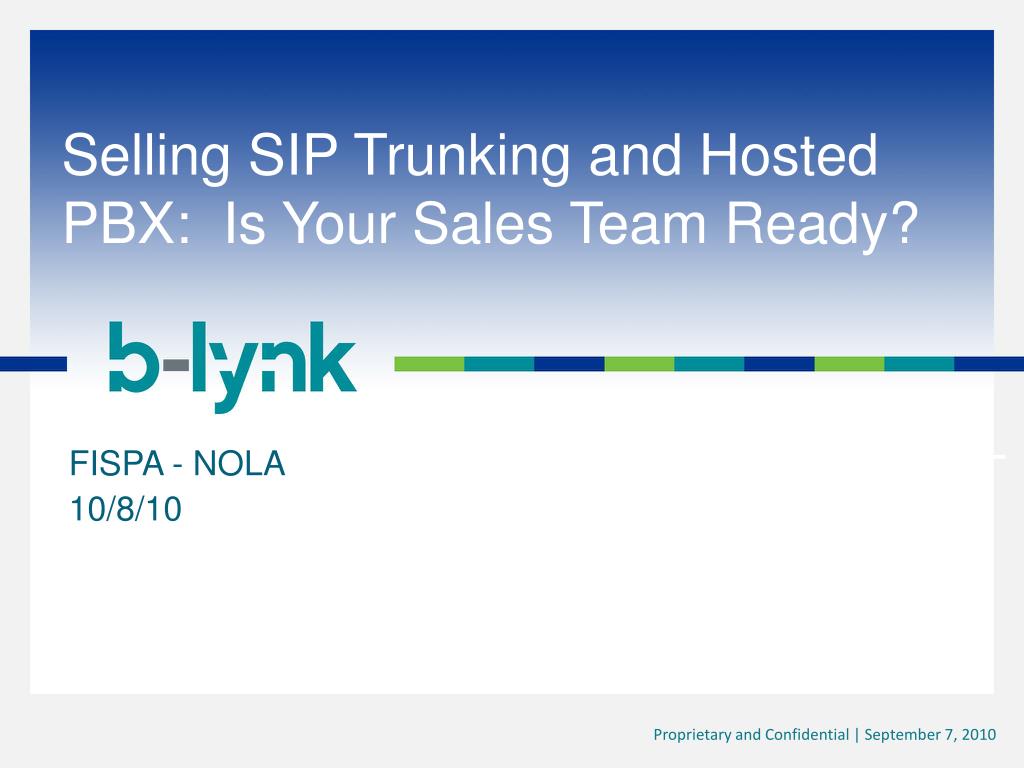 Selling SIP Trunking and Hosted PBX:  Is Your Sales Team Ready?

b-lynk

FISPA - NOLA
10/8/10

Proprietary and Confidential | September 7, 2010